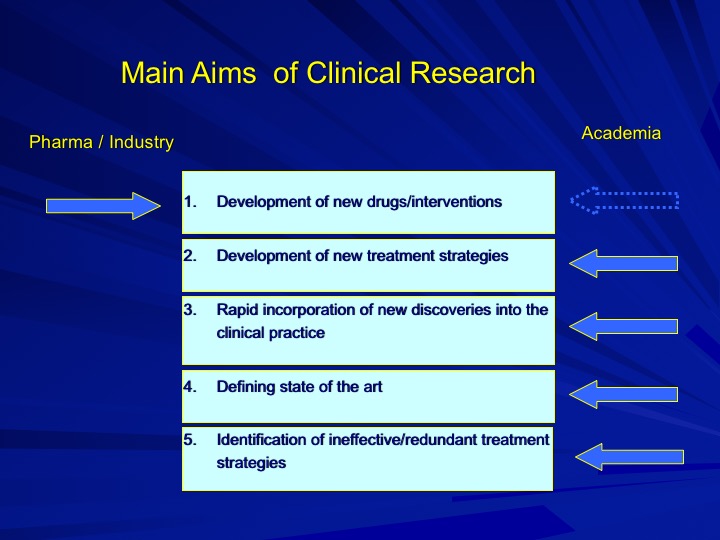 Main Aims of Clinical Research

Pharma / Industry

Academia

1. Development of new drugs/interventions

2. Development of new treatment strategies

3. Rapid incorporation of new discoveries into the clinical practice

4. Defining state of the art

5. Identification of ineffective/redundant treatment strategies